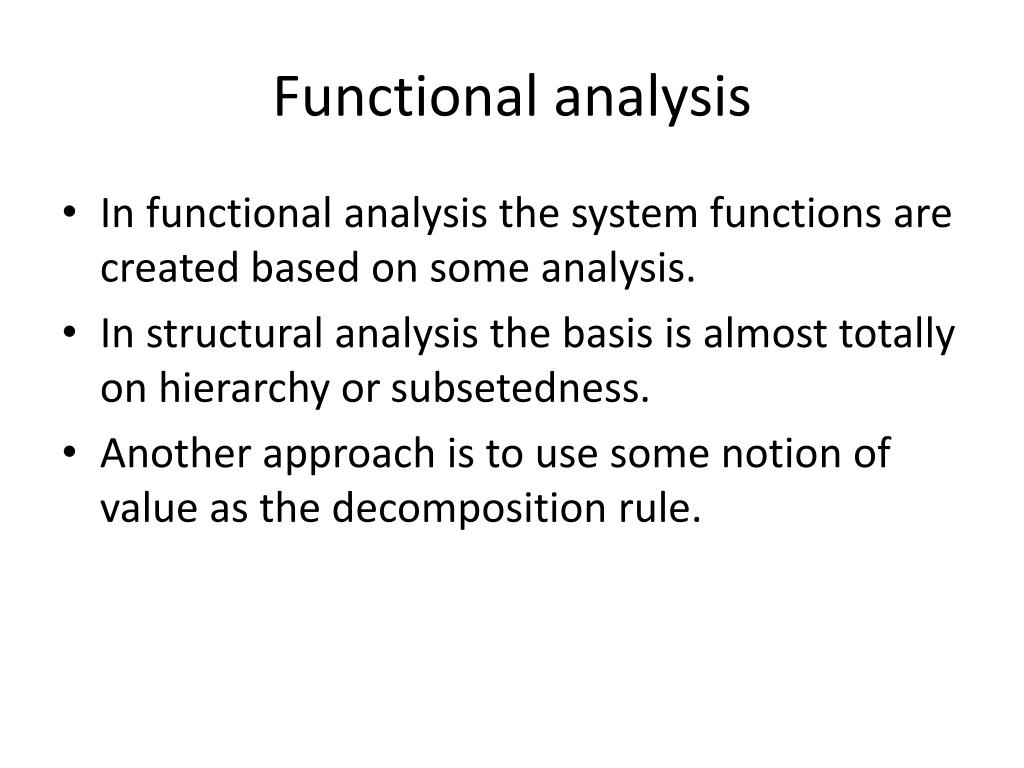 Functional analysis

• In functional analysis the system functions are created based on some analysis.

• In structural analysis the basis is almost totally on hierarchy or subsetedness.

• Another approach is to use some notion of value as the decomposition rule.